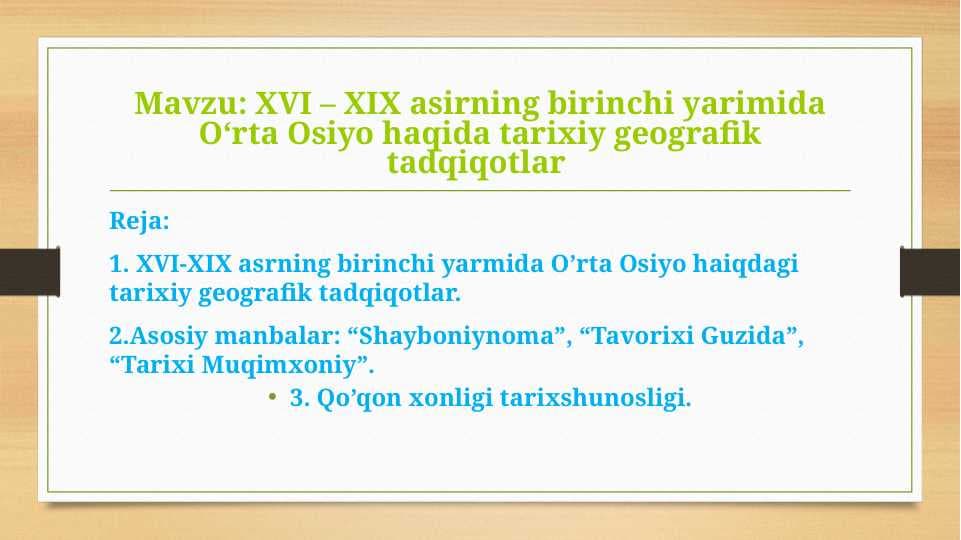 Mavzu: XVI – XIX asirning birinchi yarimida O‘rta Osiyo haqida tarixiy geografik tadqiqotlar

Reja:

1. XVI-XIX asrning birinchi yarmida O’rta Osiyo haiqdagi tarixiy geografik tadqiqotlar.

2.Asosiy manbalar: “Shayboniynoma”, “Tavorixi Guzida”, “Tarixi Muqimxoniy”.

• 3. Qo’qon xonligi tarixshunosligi.